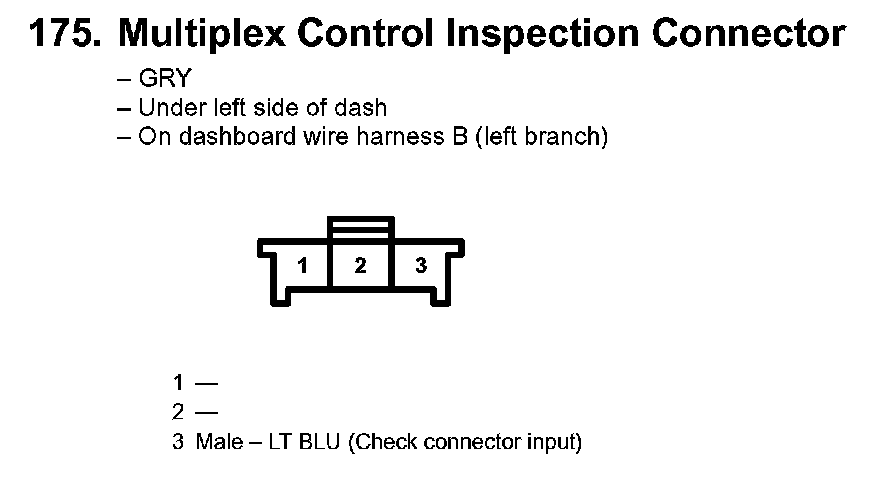 175. Multiplex Control Inspection Connector

– GRY
– Under left side of dash
– On dashboard wire harness B (left branch)

1 2 3

1 —
2 —
3 Male – LT BLU (Check connector input)